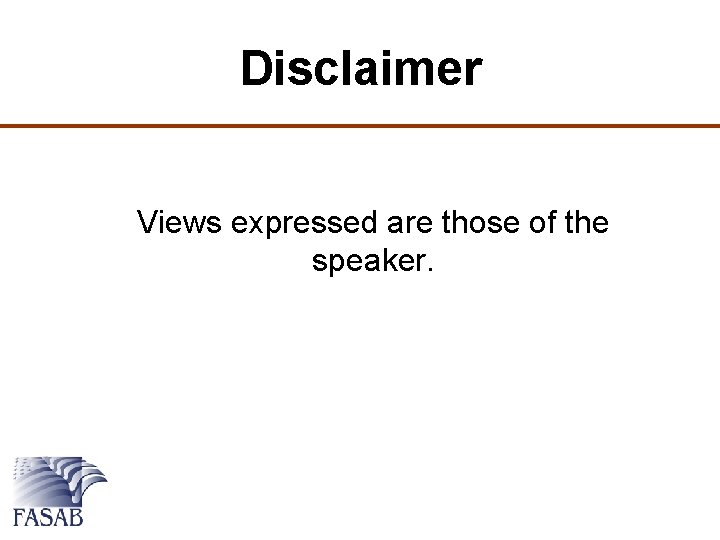 Disclaimer

Views expressed are those of the speaker.

FASAB